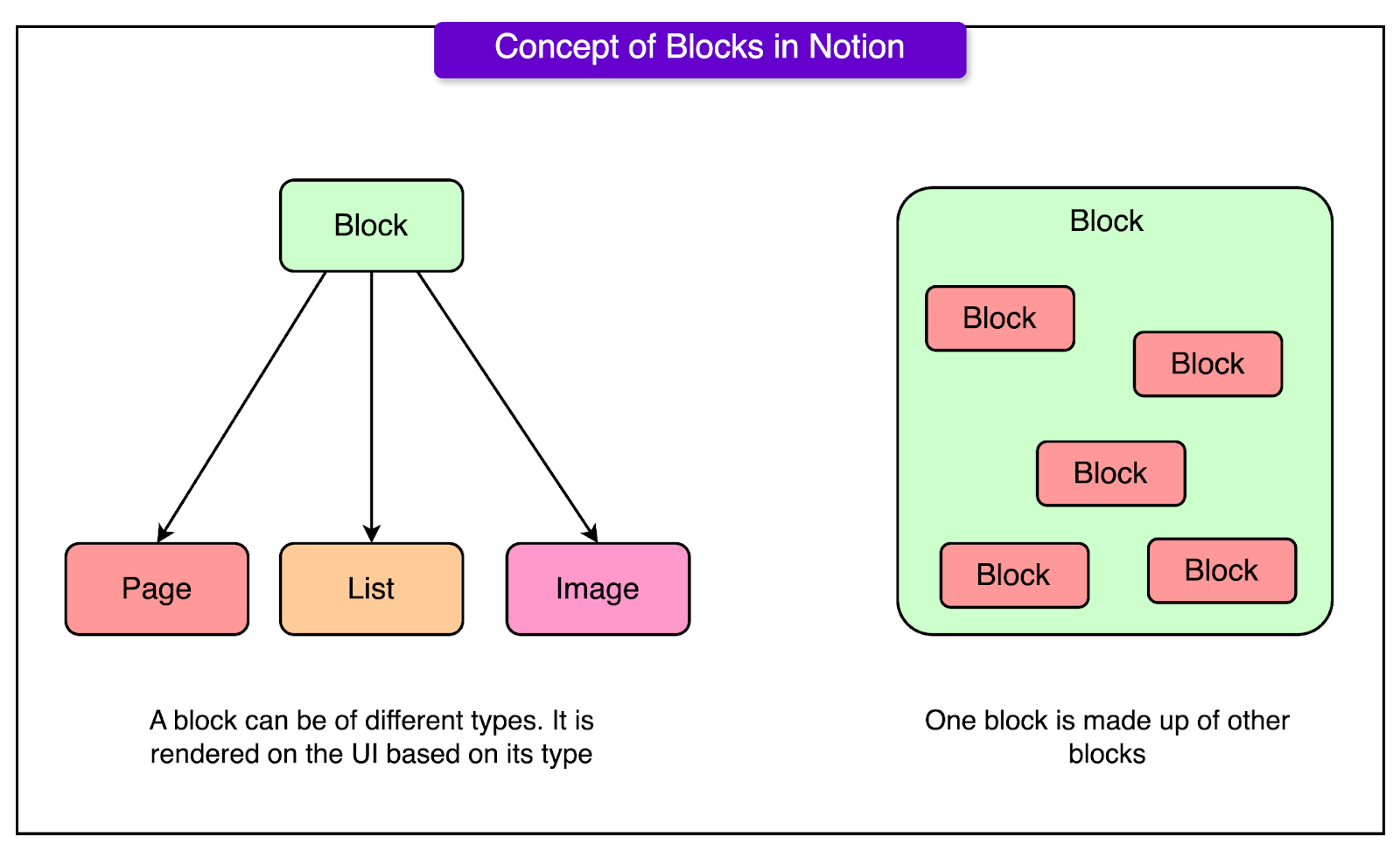 Concept of Blocks in Notion

Block

Page

List

Image

A block can be of different types. It is rendered on the UI based on its type

Block

Block

Block

Block

Block

Block

One block is made up of other blocks